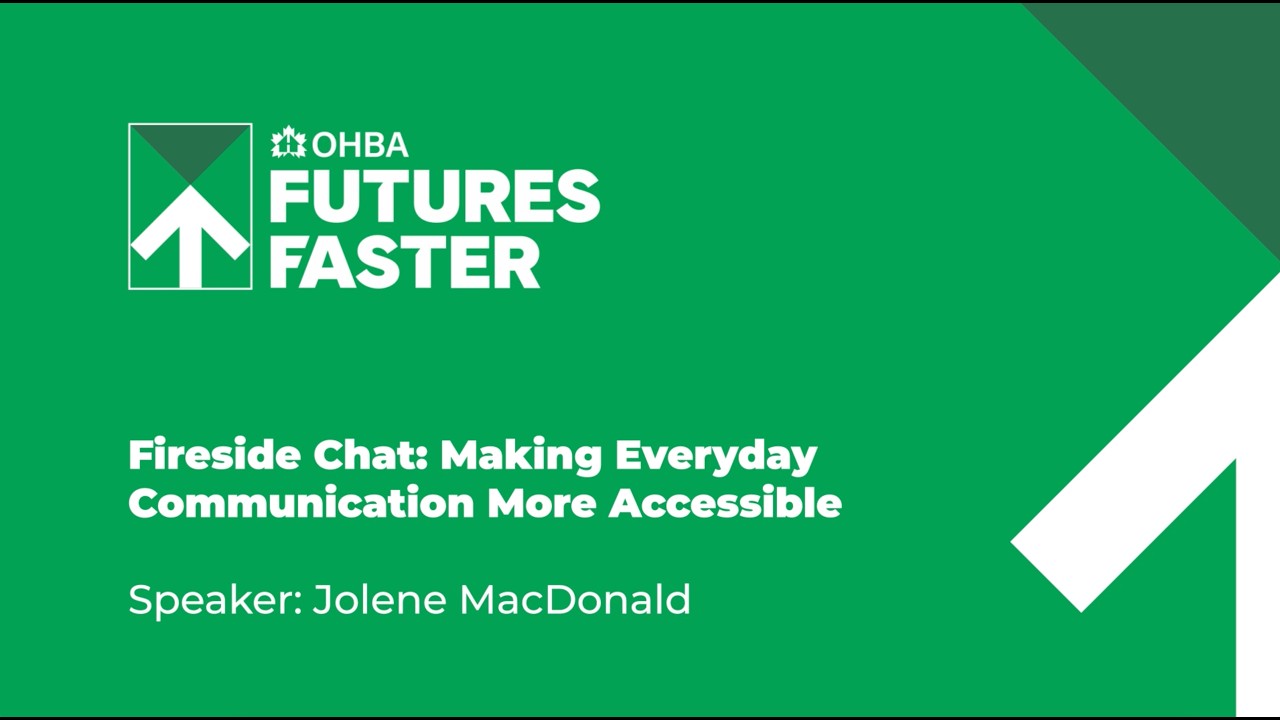 OHBA
FUTURES FASTER

Fireside Chat: Making Everyday Communication More Accessible

Speaker: Jolene MacDonald